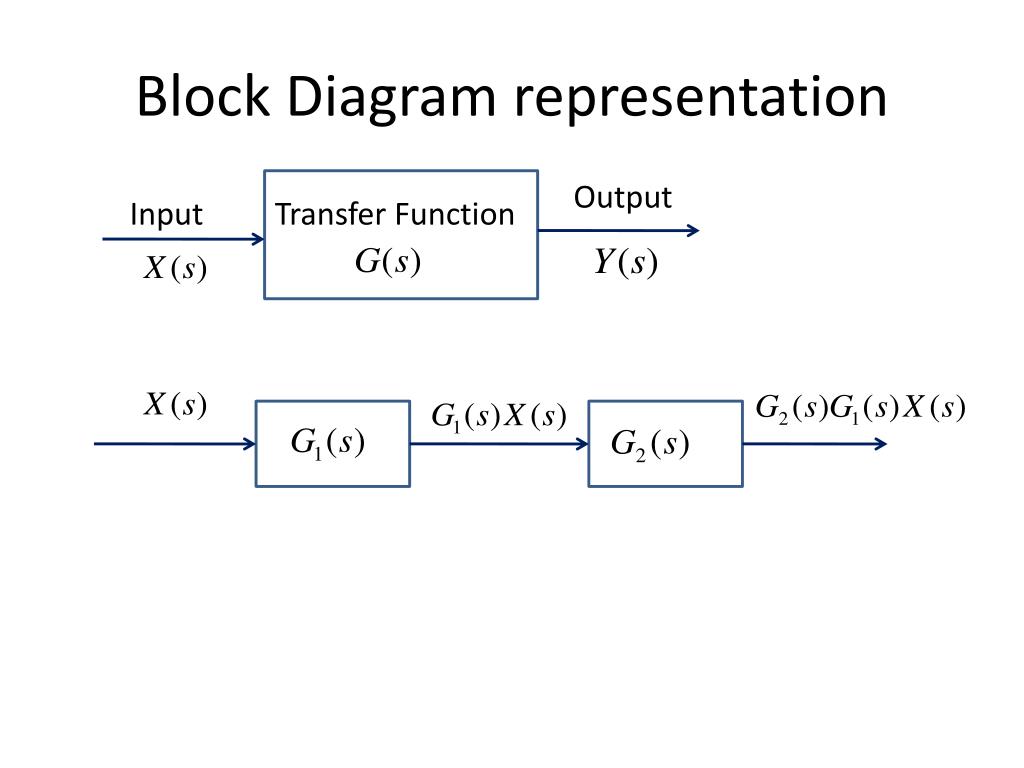 Block Diagram representation

Input
$X(s)$

Transfer Function
$G(s)$

Output
$Y(s)$

$X(s)$

$G_1(s)$

$G_1(s)X(s)$

$G_2(s)$

$G_2(s)G_1(s)X(s)$